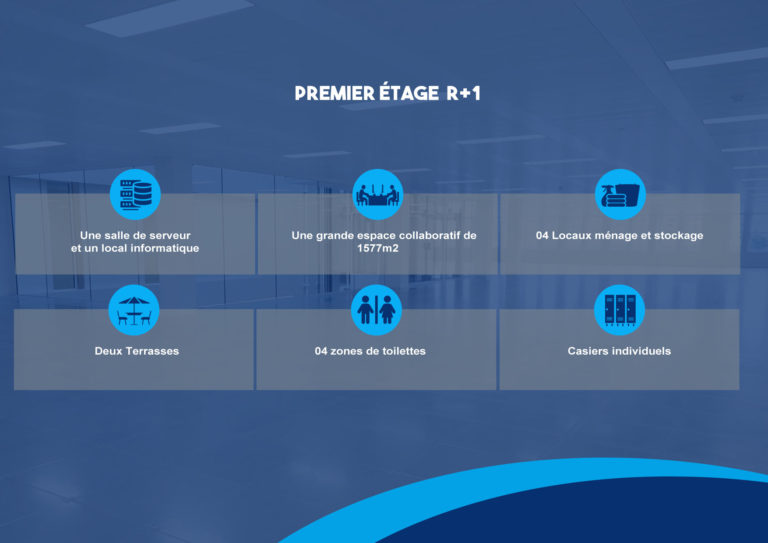 PREMIER ÉTAGE R+1

Une salle de serveur
et un local informatique

Une grande espace collaboratif de 1577m2

04 Locaux ménage et stockage

Deux Terrasses

04 zones de toilettes

Casiers individuels